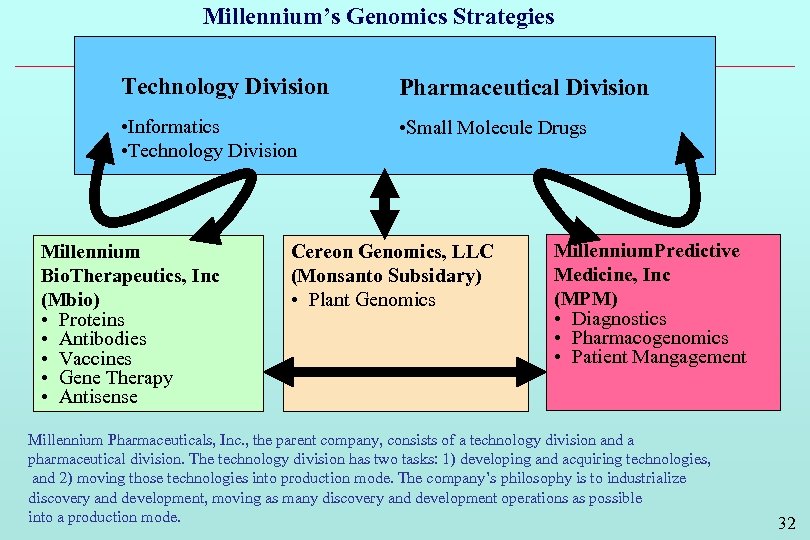 Millennium's Genomics Strategies

Technology Division

•Informatics
•Technology Division

Pharmaceutical Division

•Small Molecule Drugs

Millennium BioTherapeutics, Inc (Mbio)
• Proteins
• Antibodies
• Vaccines
• Gene Therapy
• Antisense

Cereon Genomics, LLC (Monsanto Subsidary)
• Plant Genomics

MillenniumPredictive Medicine, Inc (MPM)
• Diagnostics
• Pharmacogenomics
• Patient Mangagement

Millennium Pharmaceuticals, Inc., the parent company, consists of a technology division and a pharmaceutical division. The technology division has two tasks: 1) developing and acquiring technologies, and 2) moving those technologies into production mode. The company's philosophy is to industrialize discovery and development, moving as many discovery and development operations as possible into a production mode.

32